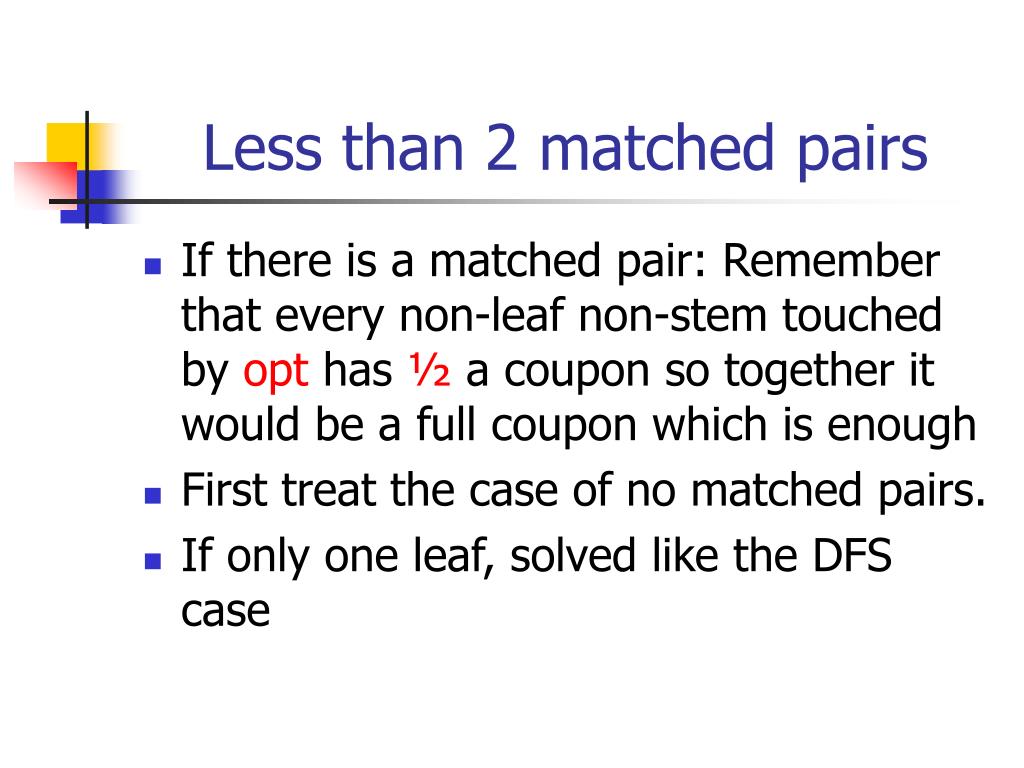 Less than 2 matched pairs

- If there is a matched pair: Remember that every non-leaf non-stem touched by opt has ½ a coupon so together it would be a full coupon which is enough
- First treat the case of no matched pairs.
- If only one leaf, solved like the DFS case